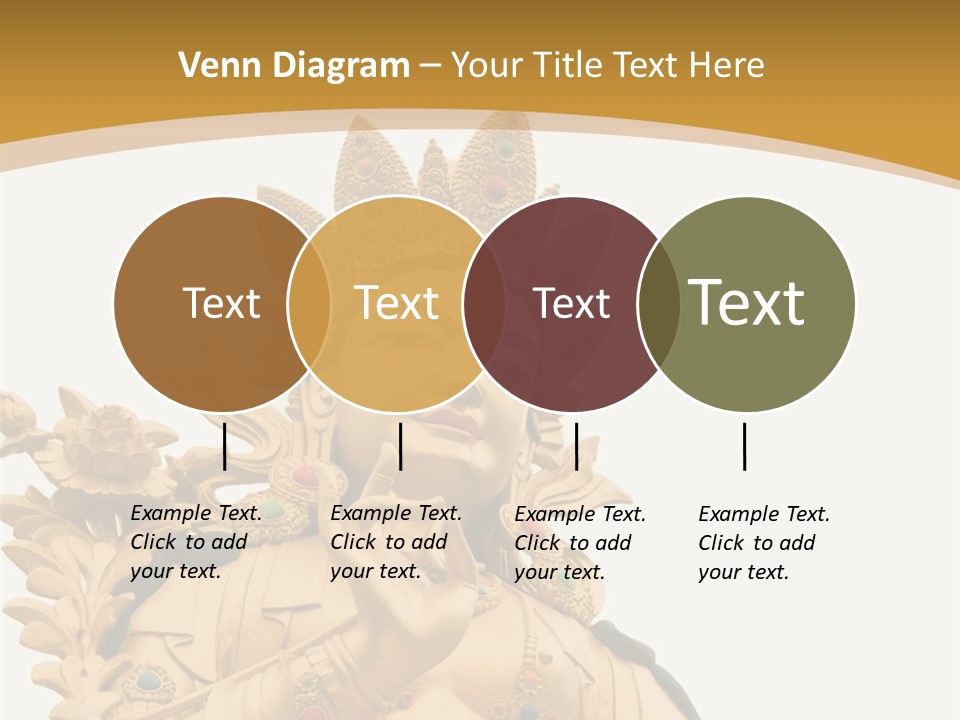 Venn Diagram – Your Title Text Here

Text

Text

Text

Text

Example Text. Click to add your text.

Example Text. Click to add your text.

Example Text. Click to add your text.

Example Text. Click to add your text.